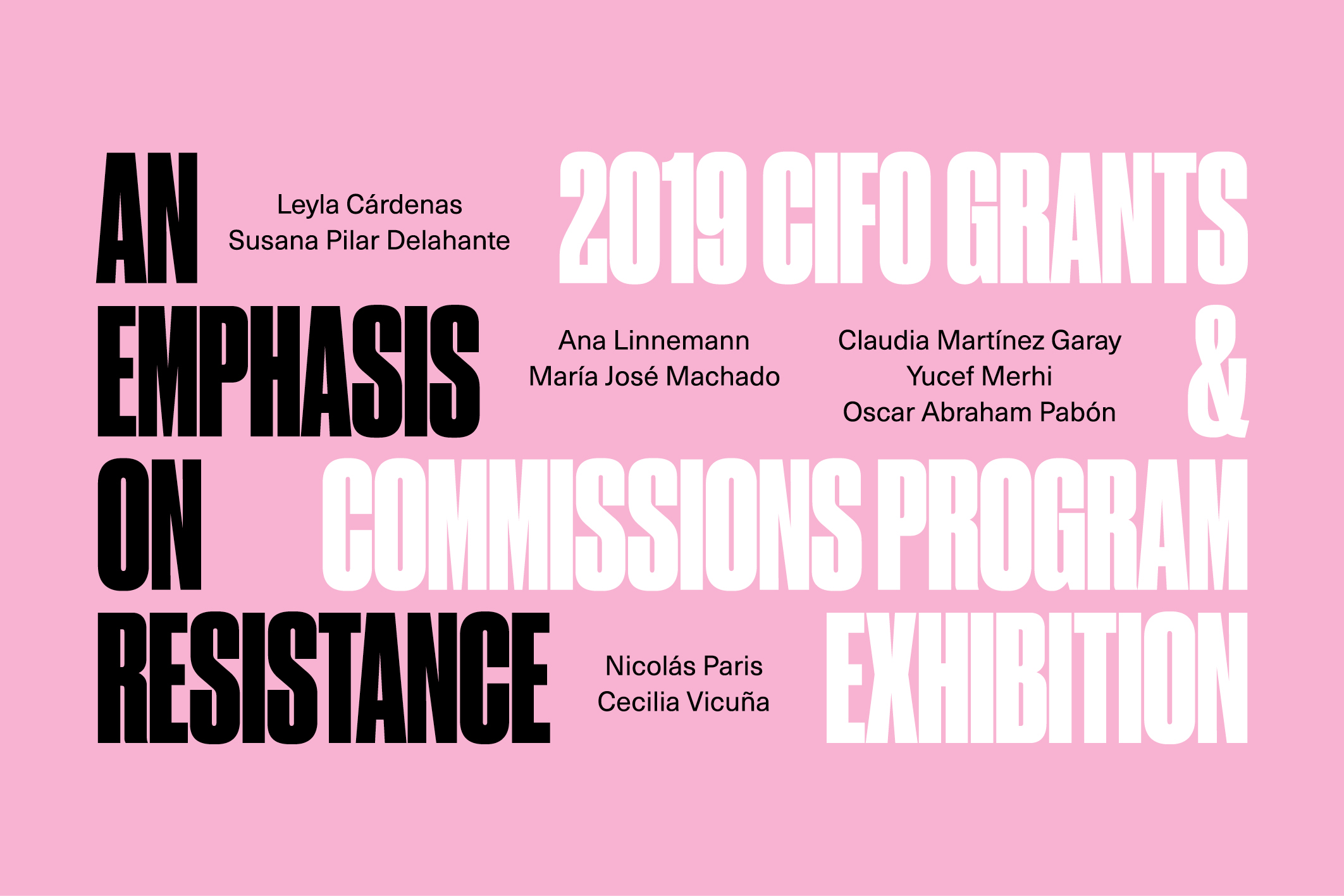 AN EMPHASIS ON RESISTANCE

2019 CIFO GRANTS & COMMISSIONS PROGRAM EXHIBITION

Leyla Cárdenas
Susana Pilar Delahante

Ana Linnemann
María José Machado

Claudia Martínez Garay
Yucef Merhi
Oscar Abraham Pabón

Nicolás Paris
Cecilia Vicuña